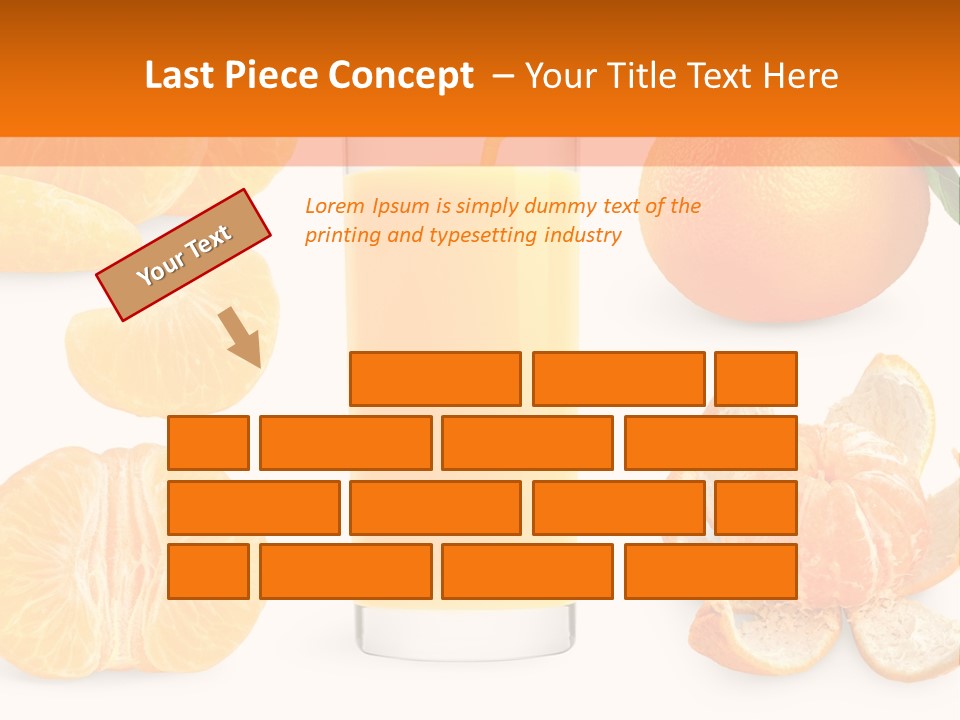 Last Piece Concept – Your Title Text Here

Your Text

Lorem Ipsum is simply dummy text of the printing and typesetting industry